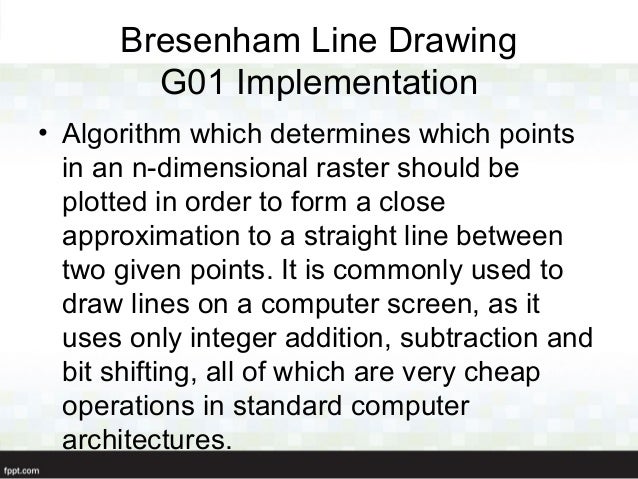 Bresenham Line Drawing
G01 Implementation

• Algorithm which determines which points in an n-dimensional raster should be plotted in order to form a close approximation to a straight line between two given points. It is commonly used to draw lines on a computer screen, as it uses only integer addition, subtraction and bit shifting, all of which are very cheap operations in standard computer architectures.

fppt.com